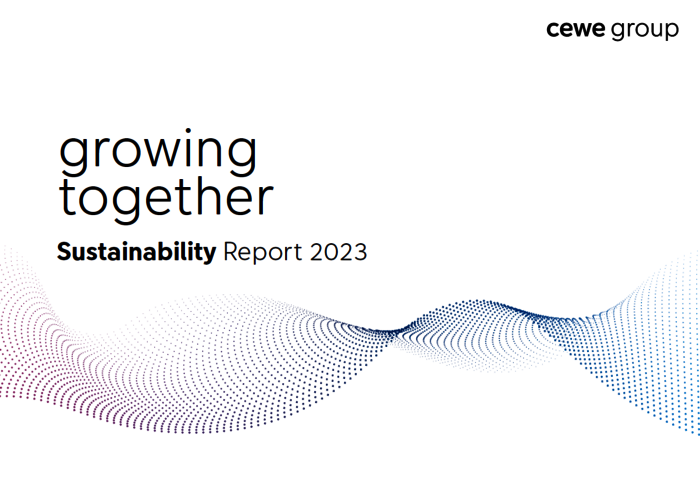 cewe group

growing together

Sustainability Report 2023